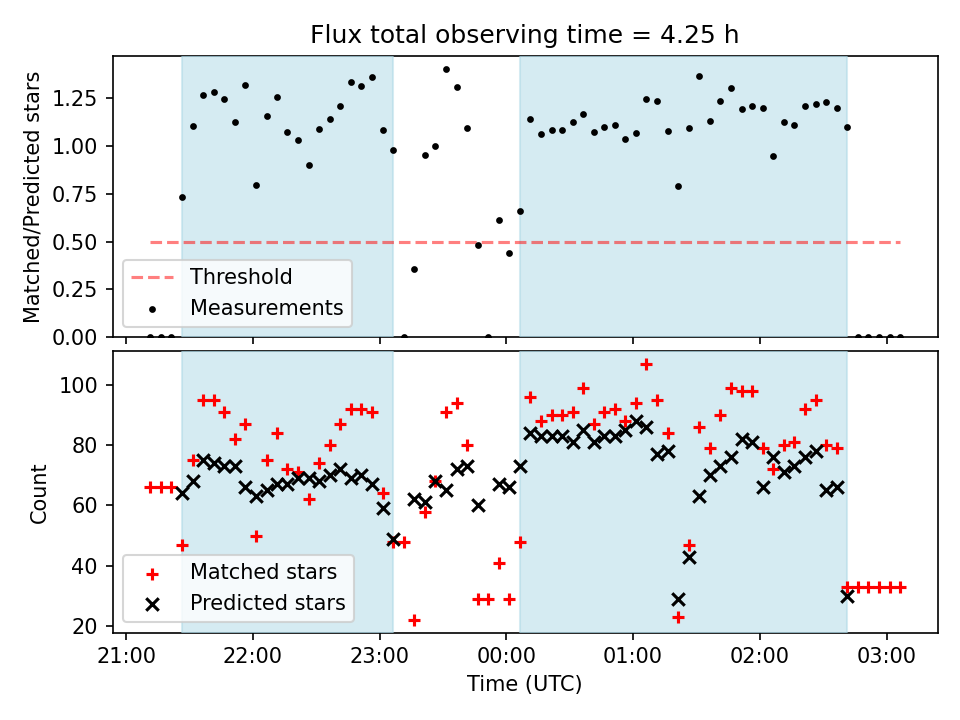 Flux total observing time = 4.25 h

Matched/Predicted stars

1.25
1.00
0.75
0.50
0.25
0.00

Threshold
Measurements

Count

100
80
60
40
20

Matched stars
Predicted stars

21:00 22:00 23:00 00:00 01:00 02:00 03:00

Time (UTC)